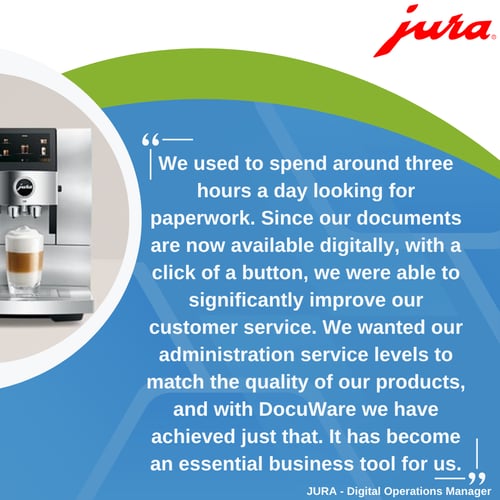 jura

jura

“We used to spend around three hours a day looking for paperwork. Since our documents are now available digitally, with a click of a button, we were able to significantly improve our customer service. We wanted our administration service levels to match the quality of our products, and with DocuWare we have achieved just that. It has become an essential business tool for us.”

JURA - Digital Operations Manager